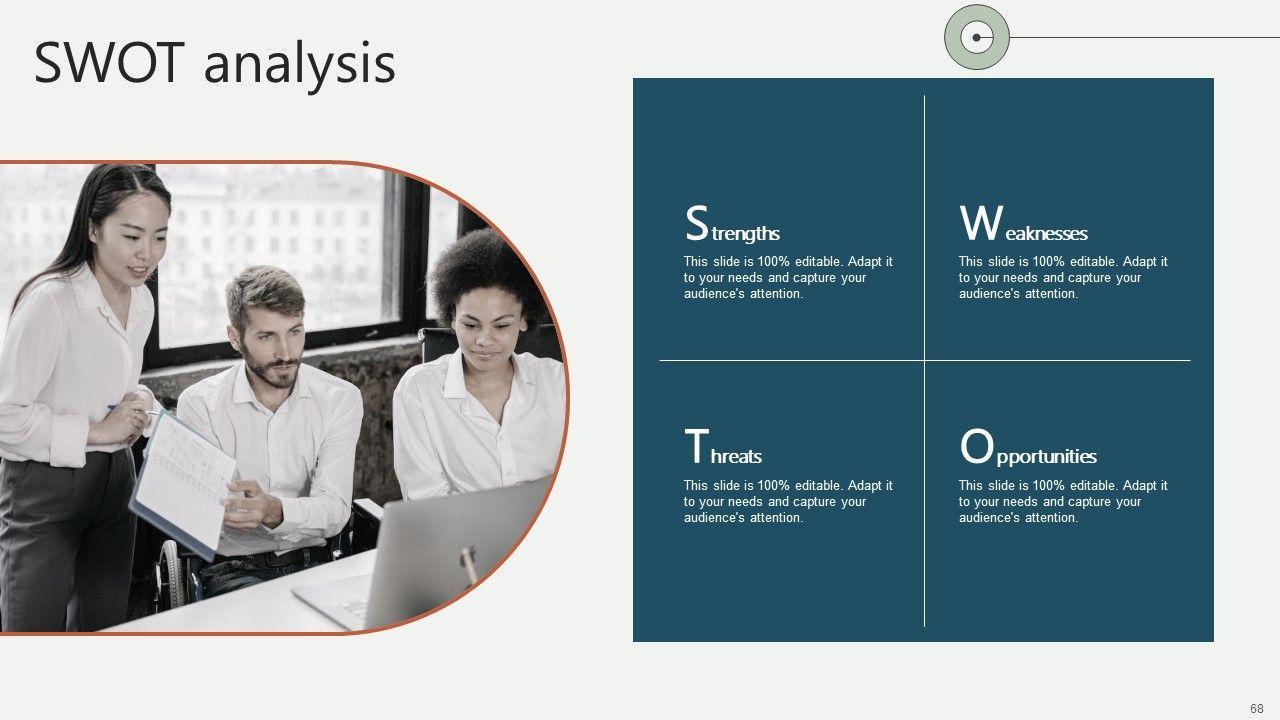 SWOT analysis

Strengths
This slide is 100% editable. Adapt it to your needs and capture your audience's attention.

Weaknesses
This slide is 100% editable. Adapt it to your needs and capture your audience's attention.

Threats
This slide is 100% editable. Adapt it to your needs and capture your audience's attention.

Opportunities
This slide is 100% editable. Adapt it to your needs and capture your audience's attention.

68